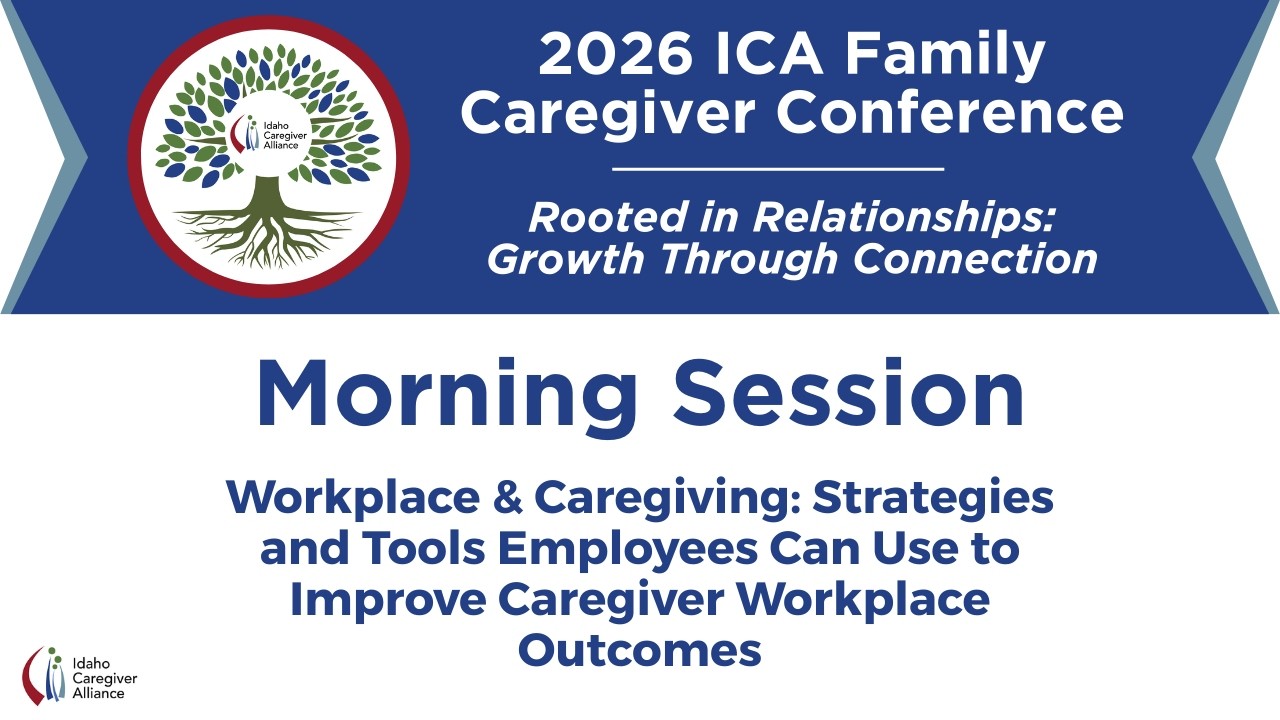 Idaho Caregiver Alliance

2026 ICA Family Caregiver Conference

Rooted in Relationships: Growth Through Connection

Morning Session

Workplace & Caregiving: Strategies and Tools Employees Can Use to Improve Caregiver Workplace Outcomes

Idaho Caregiver Alliance